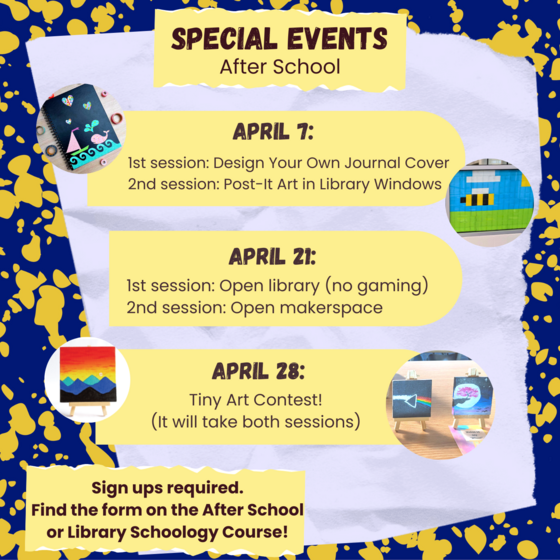 SPECIAL EVENTS
After School

APRIL 7:
1st session: Design Your Own Journal Cover
2nd session: Post-It Art in Library Windows

APRIL 21:
1st session: Open library (no gaming)
2nd session: Open makerspace

APRIL 28:
Tiny Art Contest!
(It will take both sessions)

Sign ups required.
Find the form on the After School or Library Schoology Course!